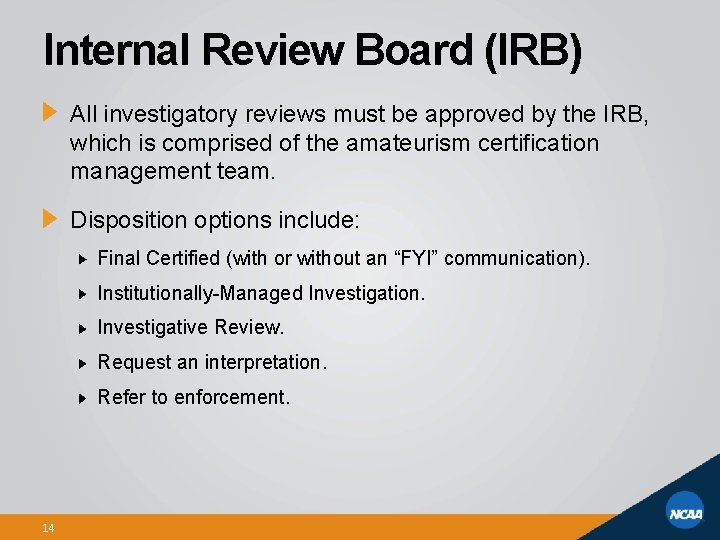 Internal Review Board (IRB)

All investigatory reviews must be approved by the IRB, which is comprised of the amateurism certification management team.

Disposition options include:

Final Certified (with or without an “FYI” communication).

Institutionally-Managed Investigation.

Investigative Review.

Request an interpretation.

Refer to enforcement.

14

NCAA